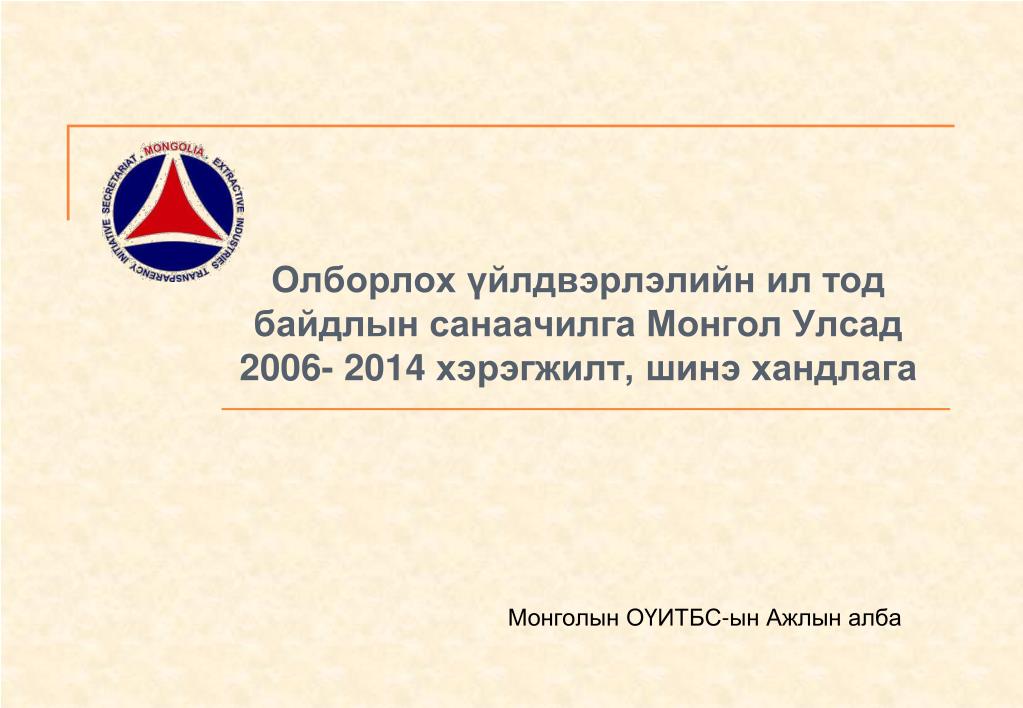 MONGOLIA EXTRACTIVE INDUSTRIES TRANSPARENCY INITIATIVE SECRETARIAT

Олборлох үйлдвэрлэлийн ил тод байдлын санаачилга Монгол Улсад 2006- 2014 хэрэгжилт, шинэ хандлага

Монголын ОҮИТБС-ын Ажлын алба